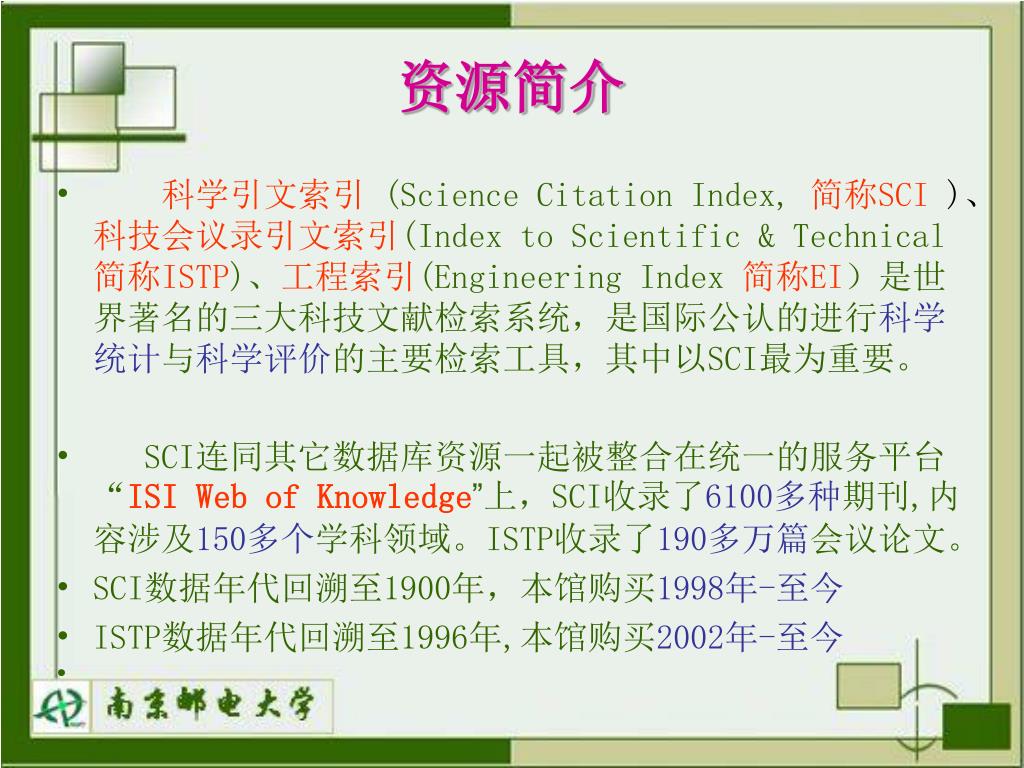 资源简介

• 科学引文索引 (Science Citation Index, 简称SCI )、科技会议录引文索引(Index to Scientific & Technical 简称ISTP)、工程索引(Engineering Index 简称EI）是世界著名的三大科技文献检索系统，是国际公认的进行科学统计与科学评价的主要检索工具，其中以SCI最为重要。

• SCI连同其它数据库资源一起被整合在统一的服务平台“ISI Web of Knowledge”上，SCI收录了6100多种期刊,内容涉及150多个学科领域。ISTP收录了190多万篇会议论文。
• SCI数据年代回溯至1900年，本馆购买1998年-至今
• ISTP数据年代回溯至1996年,本馆购买2002年-至今
•

南京邮电大学